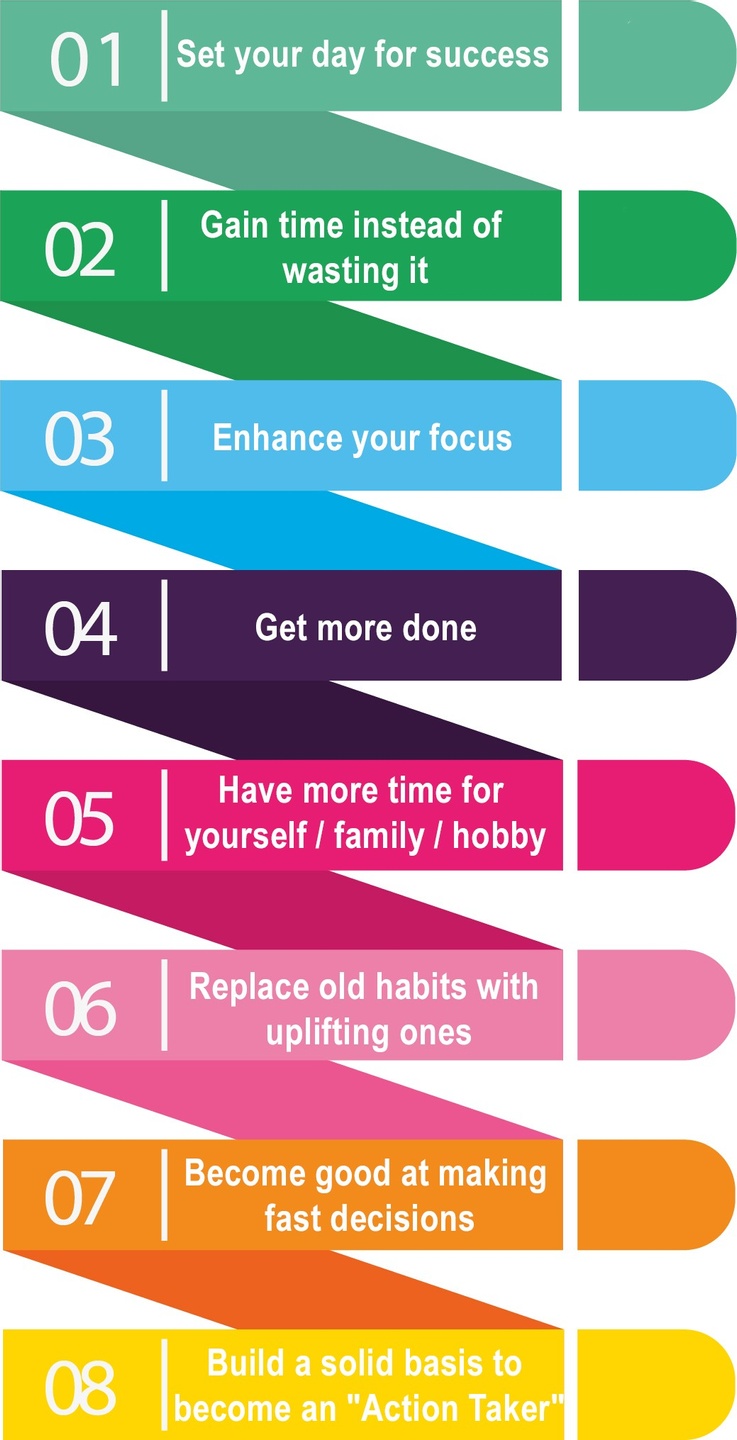 01 Set your day for success

02 Gain time instead of wasting it

03 Enhance your focus

04 Get more done

05 Have more time for yourself / family / hobby

06 Replace old habits with uplifting ones

07 Become good at making fast decisions

08 Build a solid basis to become an "Action Taker"